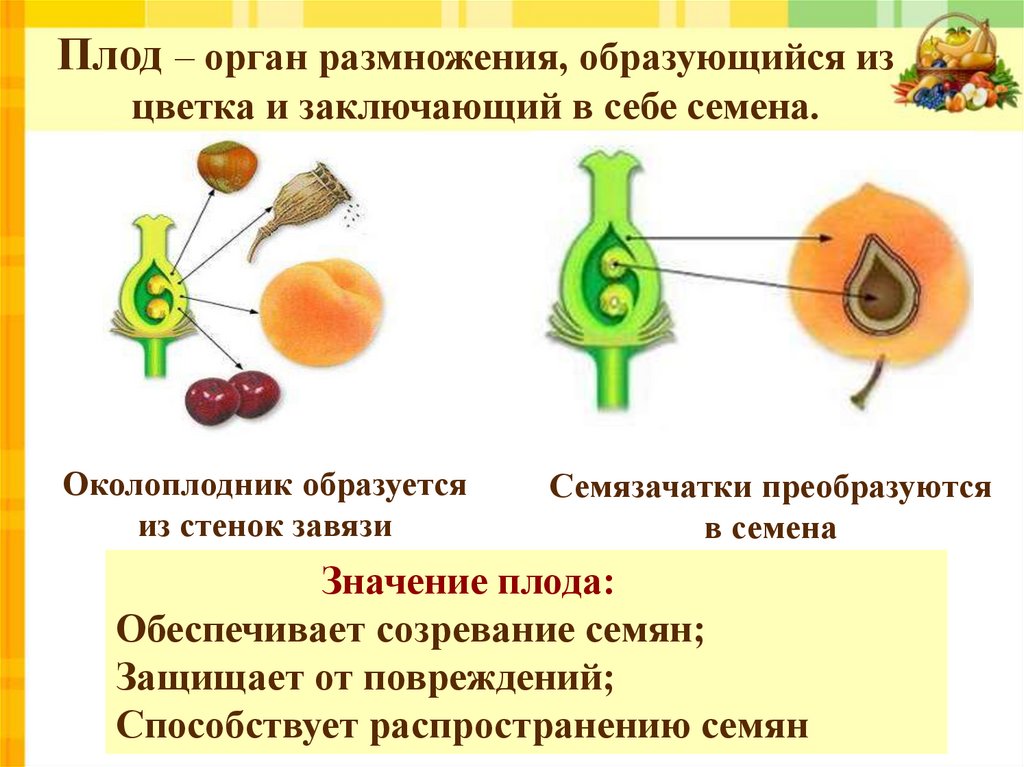 Плод – орган размножения, образующийся из цветка и заключающий в себе семена.

Околоплодник образуется из стенок завязи

Семязачатки преобразуются в семена

Значение плода:
Обеспечивает созревание семян;
Защищает от повреждений;
Способствует распространению семян